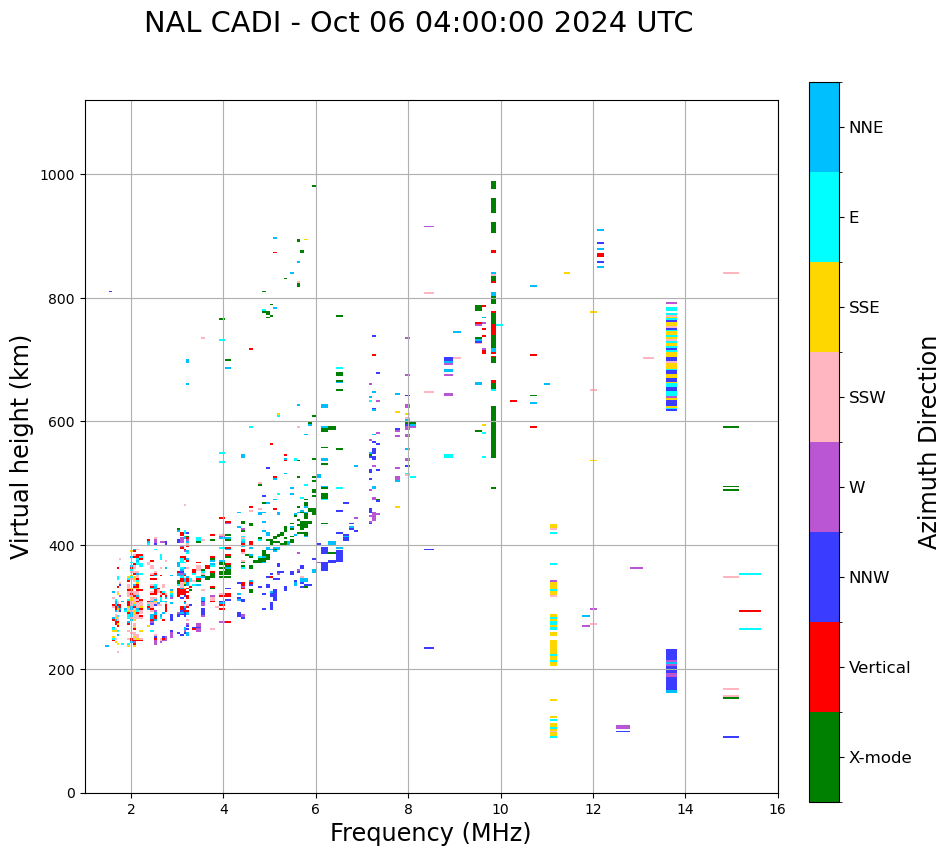 NAL CADI - Oct 06 04:00:00 2024 UTC

Virtual height (km)

1000
800
600
400
200
0

2
4
6
8
10
12
14
16

Frequency (MHz)

NNE
E
SSE
SSW
W
NNW
Vertical
X-mode

Azimuth Direction